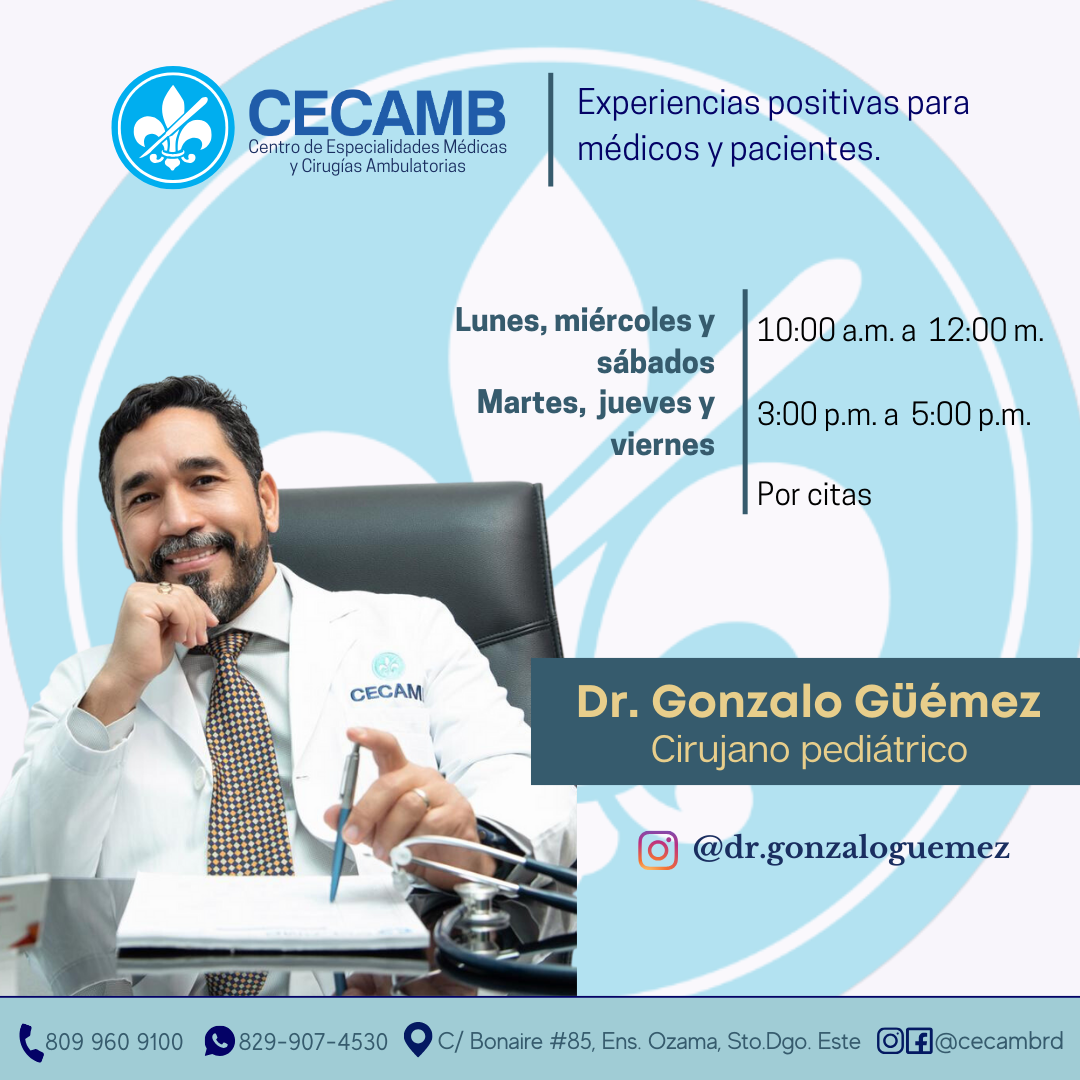 CECAMB
Centro de Especialidades Médicas y Cirugías Ambulatorias

Experiencias positivas para médicos y pacientes.

Lunes, miércoles y sábados
Martes, jueves y viernes

10:00 a.m. a 12:00 m.
3:00 p.m. a 5:00 p.m.
Por citas

CECAM

Dr. Gonzalo Güémez
Cirujano pediátrico

@dr.gonzaloguemez

809 960 9100 829-907-4530 C/ Bonaire #85, Ens. Ozama, Sto.Dgo. Este @cecambrd